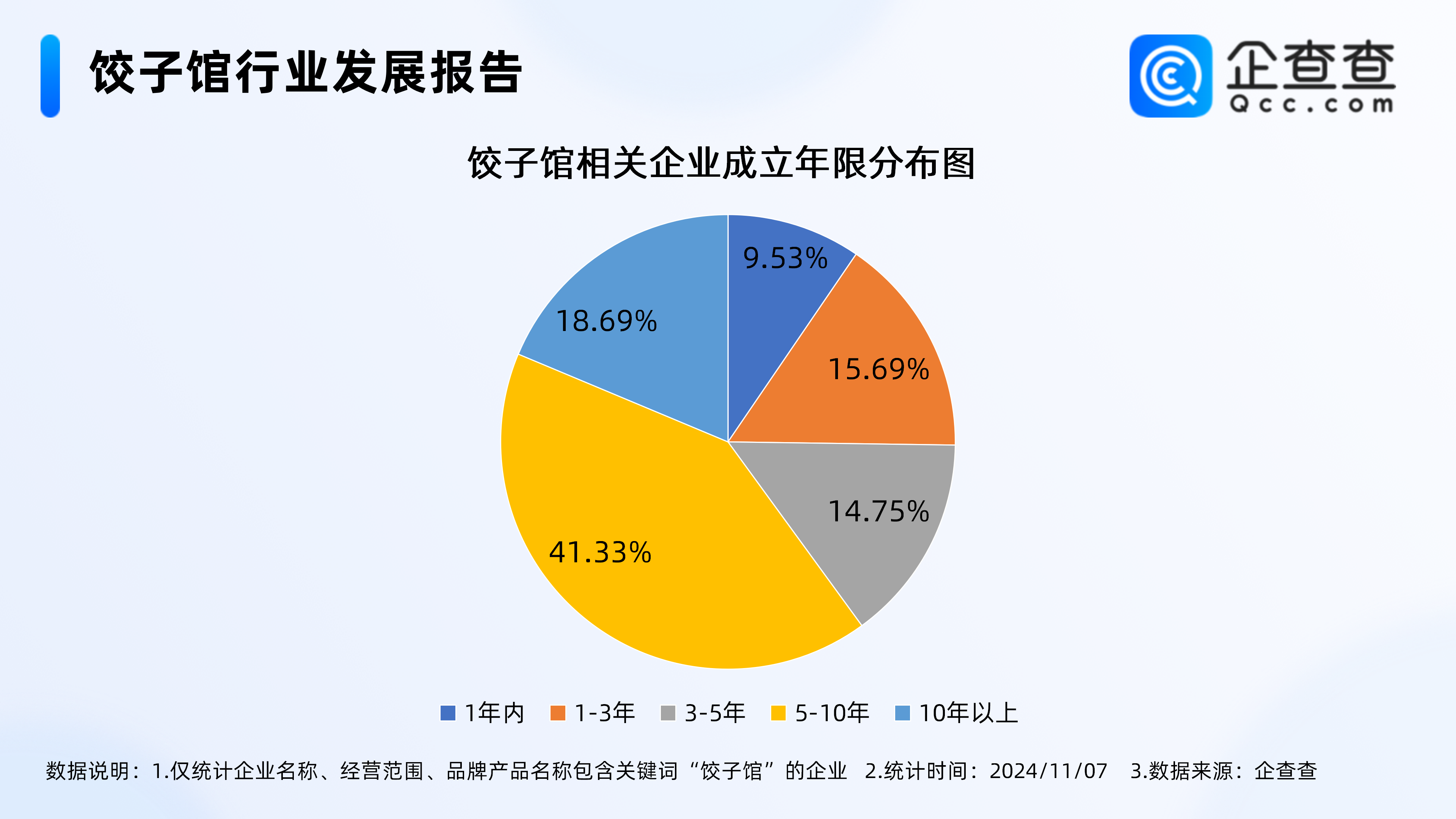 饺子馆行业发展报告

企查查
Qcc.com

饺子馆相关企业成立年限分布图

9.53%
15.69%
14.75%
41.33%
18.69%

1年内 1-3年 3-5年 5-10年 10年以上

数据说明：1.仅统计企业名称、经营范围、品牌产品名称包含关键词“饺子馆”的企业 2.统计时间：2024/11/07 3.数据来源：企查查